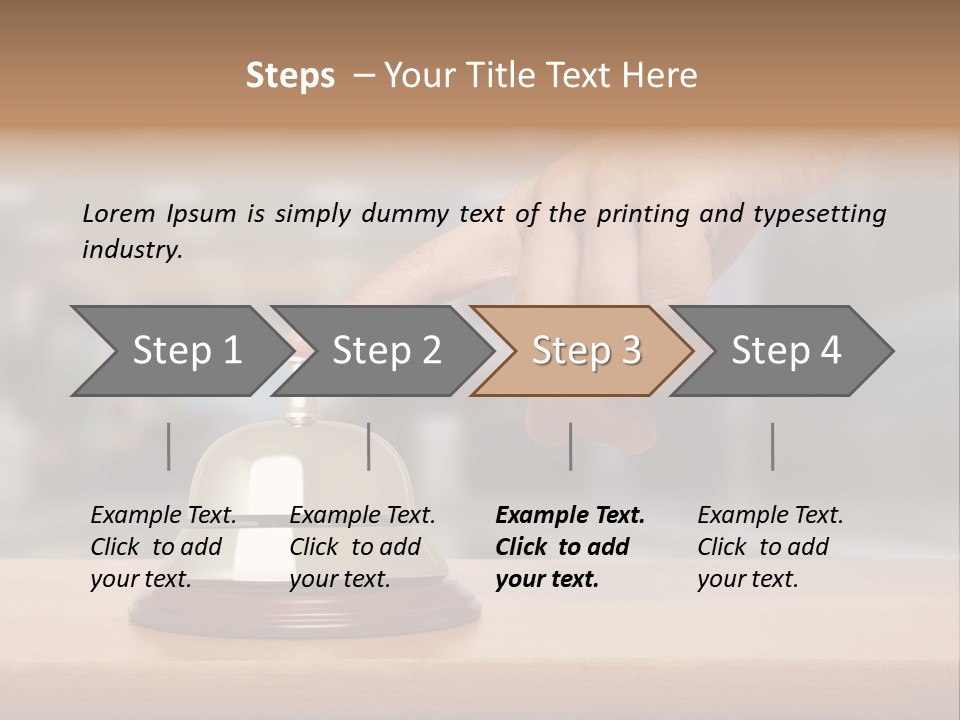 Steps – Your Title Text Here

Lorem Ipsum is simply dummy text of the printing and typesetting industry.

Step 1

Step 2

Step 3

Step 4

Example Text. Click to add your text.

Example Text. Click to add your text.

Example Text. Click to add your text.

Example Text. Click to add your text.